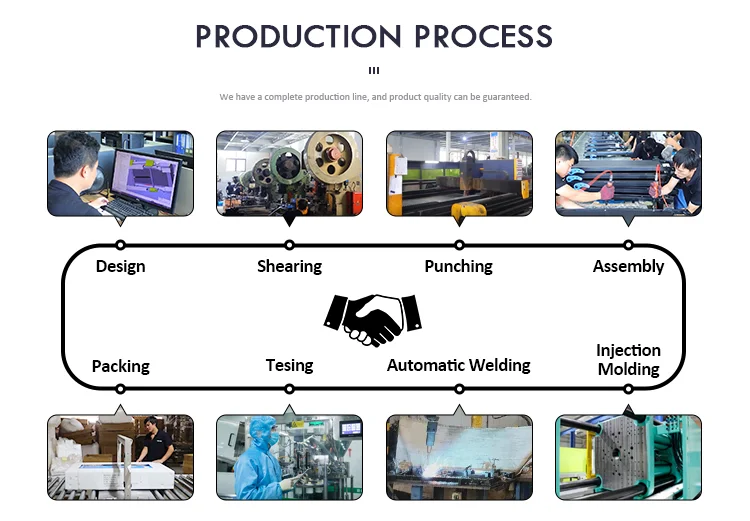 PRODUCTION PROCESS

We have a complete production line, and product quality can be guaranteed.

Design

Shearing

Punching

Assembly

Packing

Tesing

Automatic Welding

Injection Molding